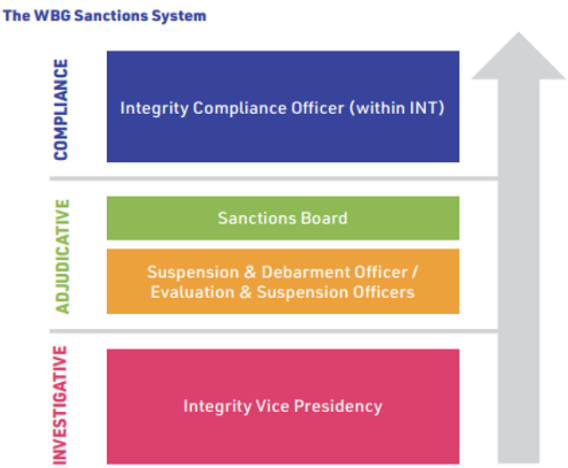 The WBG Sanctions System

COMPLIANCE

Integrity Compliance Officer (within INT)

ADJUDICATIVE

Sanctions Board

Suspension & Debarment Officer / Evaluation & Suspension Officers

INVESTIGATIVE

Integrity Vice Presidency